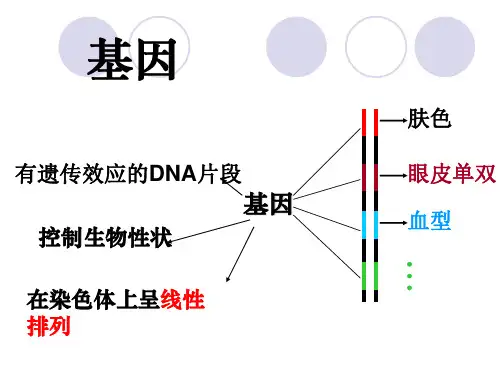 基因

有遗传效应的DNA片段

基因

控制生物性状

在染色体上呈线性排列

肤色

眼皮单双

血型

⋮